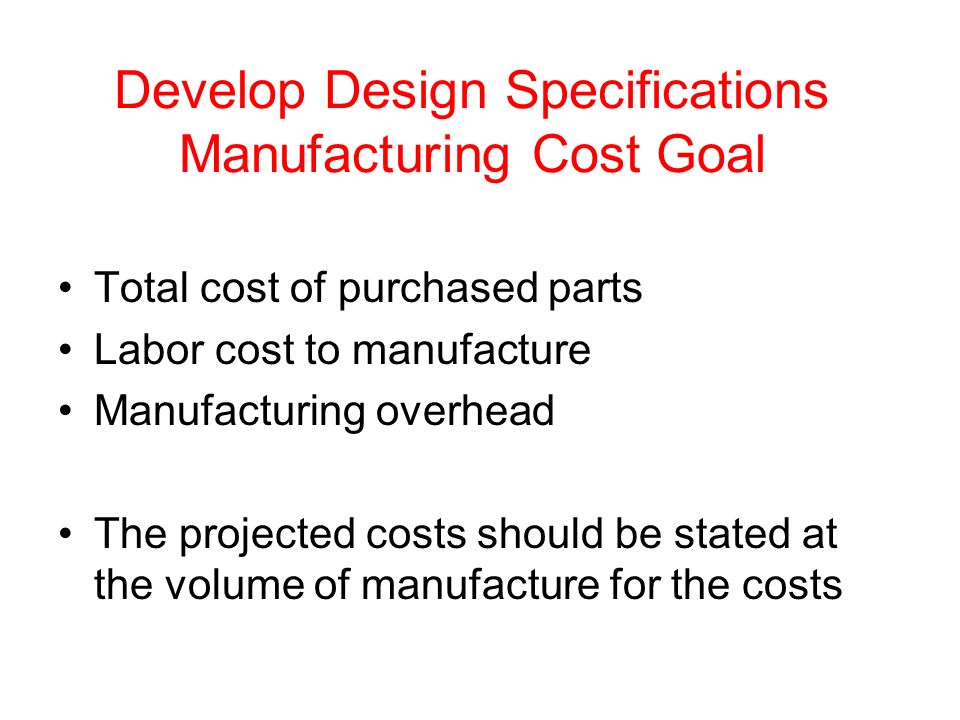 Develop Design Specifications
Manufacturing Cost Goal

• Total cost of purchased parts
• Labor cost to manufacture
• Manufacturing overhead

• The projected costs should be stated at the volume of manufacture for the costs